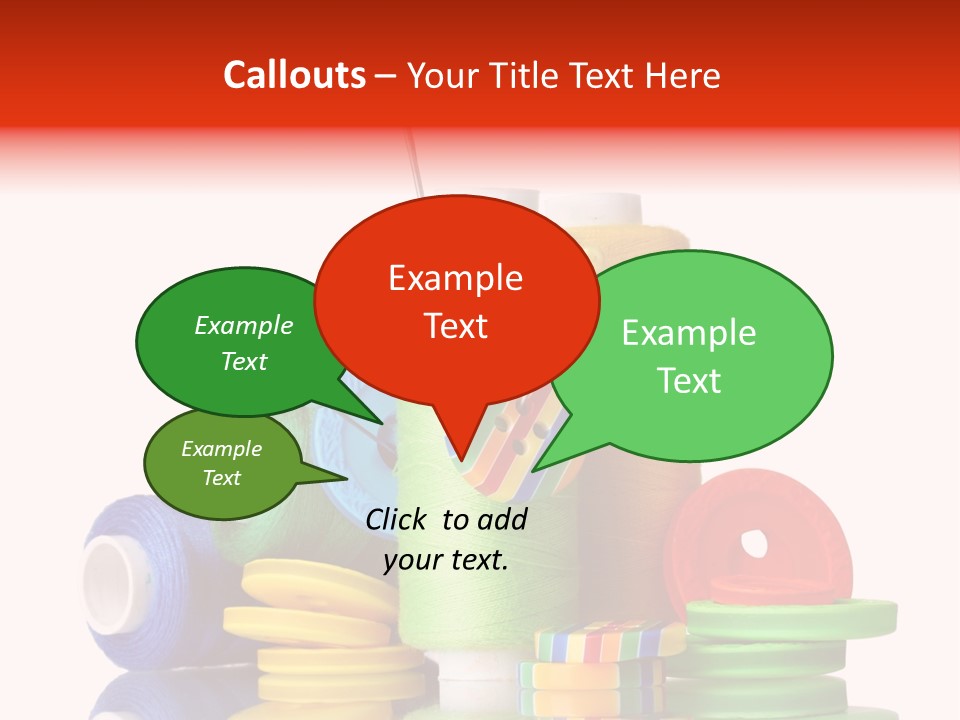 Callouts – Your Title Text Here

Example Text

Example Text

Example Text

Example Text

Click to add your text.